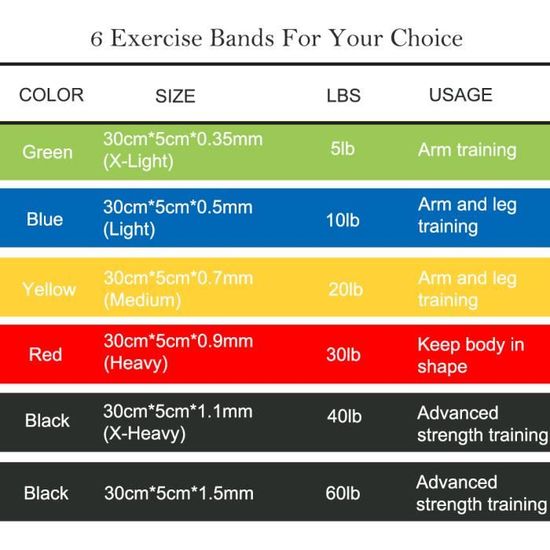 6 Exercise Bands For Your Choice

| COLOR | SIZE | LBS | USAGE |
|---|---|---|---|
| Green | 30cm*5cm*0.35mm (X-Light) | 5lb | Arm training |
| Blue | 30cm*5cm*0.5mm (Light) | 10lb | Arm and leg training |
| Yellow | 30cm*5cm*0.7mm (Medium) | 20lb | Arm and leg training |
| Red | 30cm*5cm*0.9mm (Heavy) | 30lb | Keep body in shape |
| Black | 30cm*5cm*1.1mm (X-Heavy) | 40lb | Advanced strength training |
| Black | 30cm*5cm*1.5mm | 60lb | Advanced strength training |